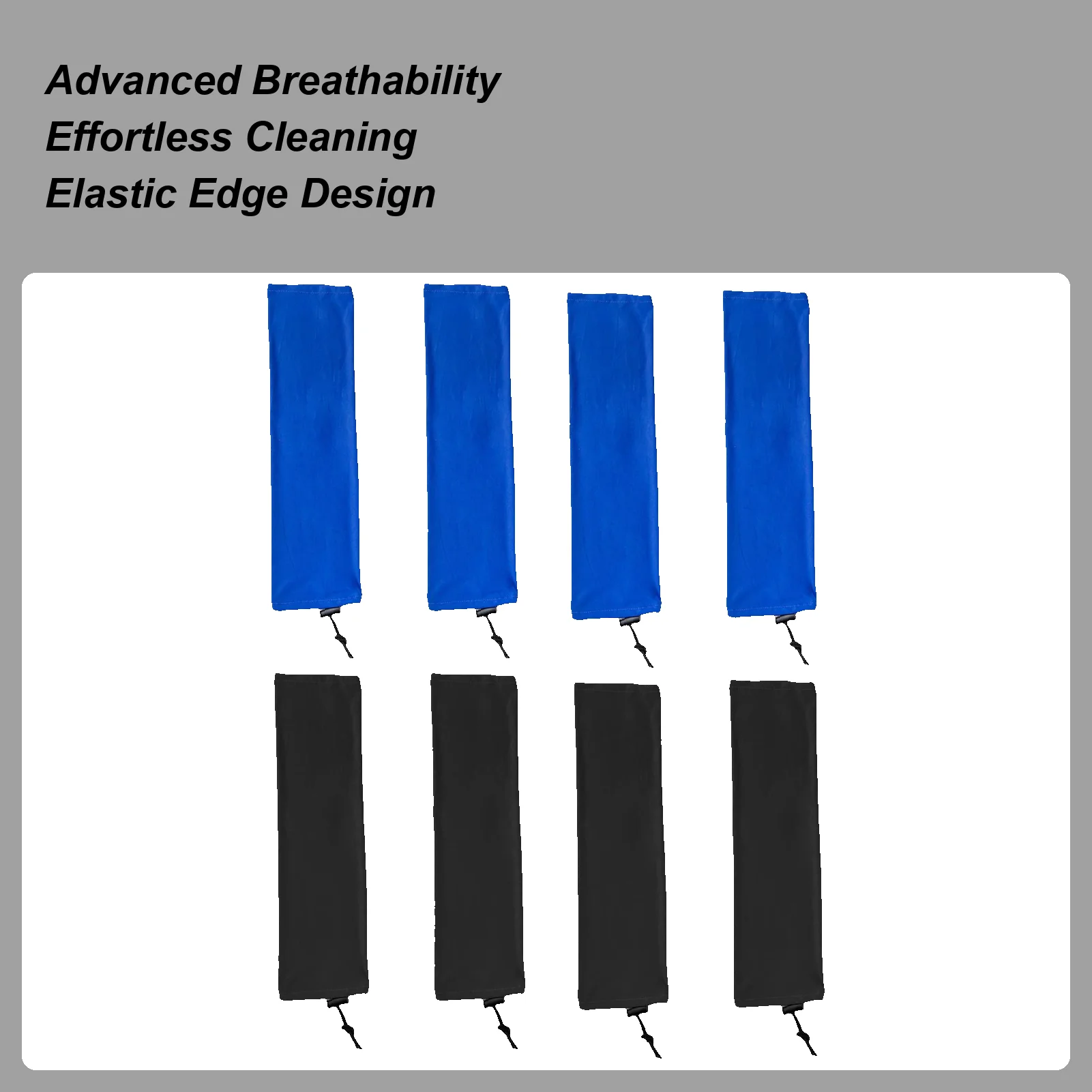 Advanced Breathability
Effortless Cleaning
Elastic Edge Design